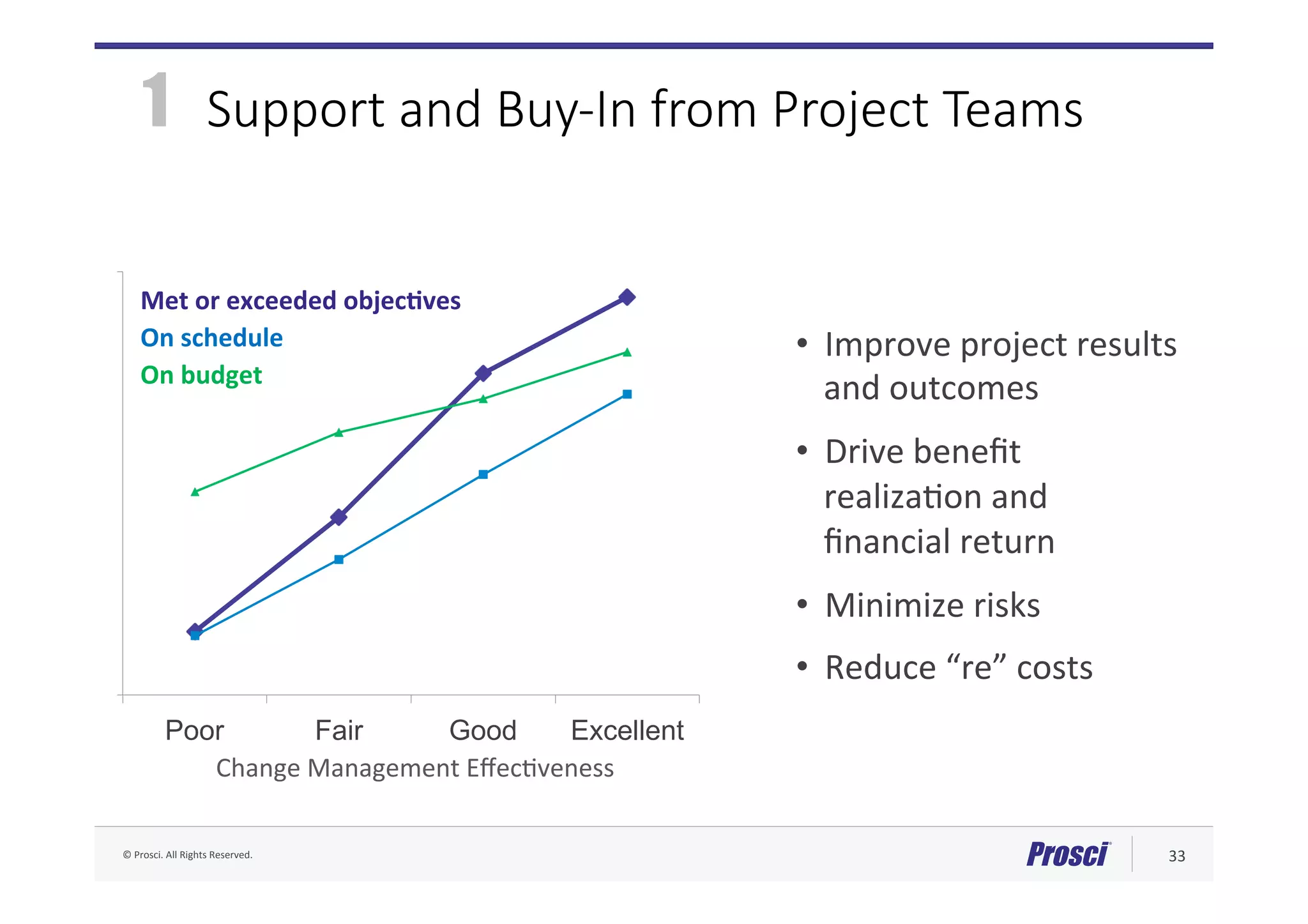 1 Support and Buy-In from Project Teams

Met or exceeded objectives
On schedule
On budget

Poor
Fair
Good
Excellent
Change Management Effectiveness

• Improve project results and outcomes
• Drive benefit realization and financial return
• Minimize risks
• Reduce “re” costs

© Prosci. All Rights Reserved.
Prosci
33